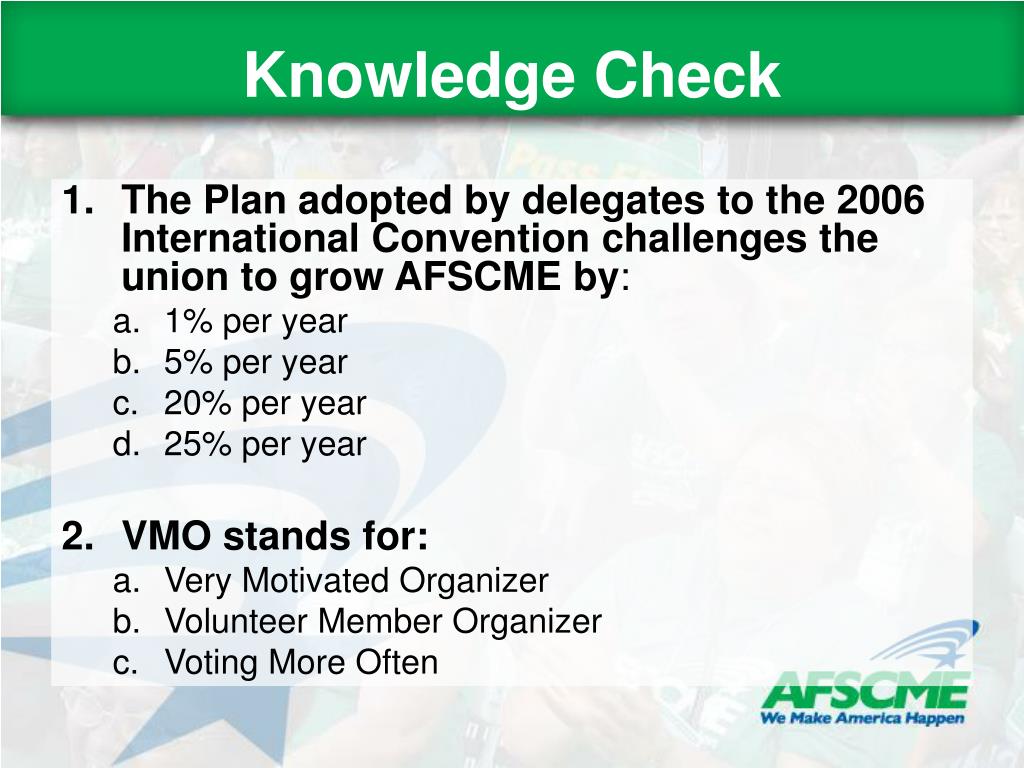 Knowledge Check

1. The Plan adopted by delegates to the 2006 International Convention challenges the union to grow AFSCME by:
a. 1% per year
b. 5% per year
c. 20% per year
d. 25% per year

2. VMO stands for:
a. Very Motivated Organizer
b. Volunteer Member Organizer
c. Voting More Often

AFSCME
We Make America Happen